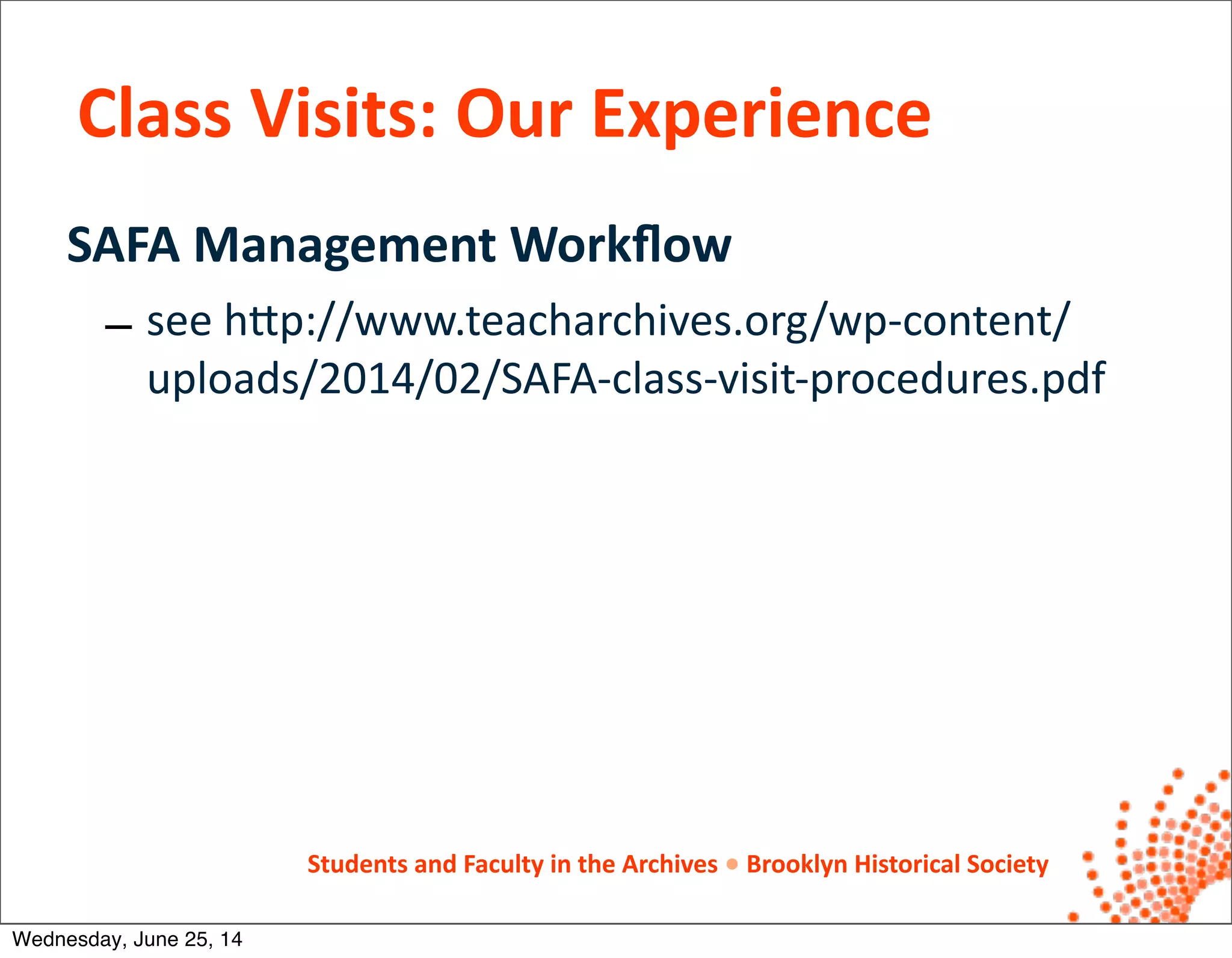 Class Visits: Our Experience

SAFA Management Workflow

– see http://www.teacharchives.org/wp-content/uploads/2014/02/SAFA-class-visit-procedures.pdf

Students and Faculty in the Archives • Brooklyn Historical Society

Wednesday, June 25, 14